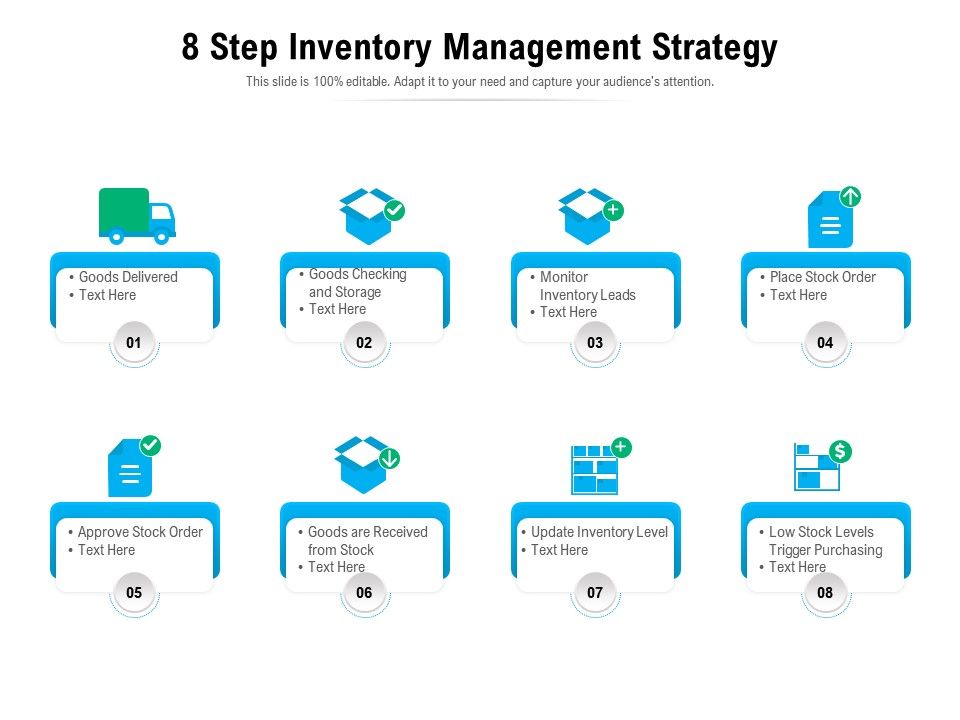 8 Step Inventory Management Strategy

This slide is 100% editable. Adapt it to your need and capture your audience's attention.

• Goods Delivered
• Text Here

01

• Goods Checking and Storage
• Text Here

02

• Monitor Inventory Leads
• Text Here

03

• Place Stock Order
• Text Here

04

• Approve Stock Order
• Text Here

05

• Goods are Received from Stock
• Text Here

06

• Update Inventory Level
• Text Here

07

• Low Stock Levels Trigger Purchasing
• Text Here

08